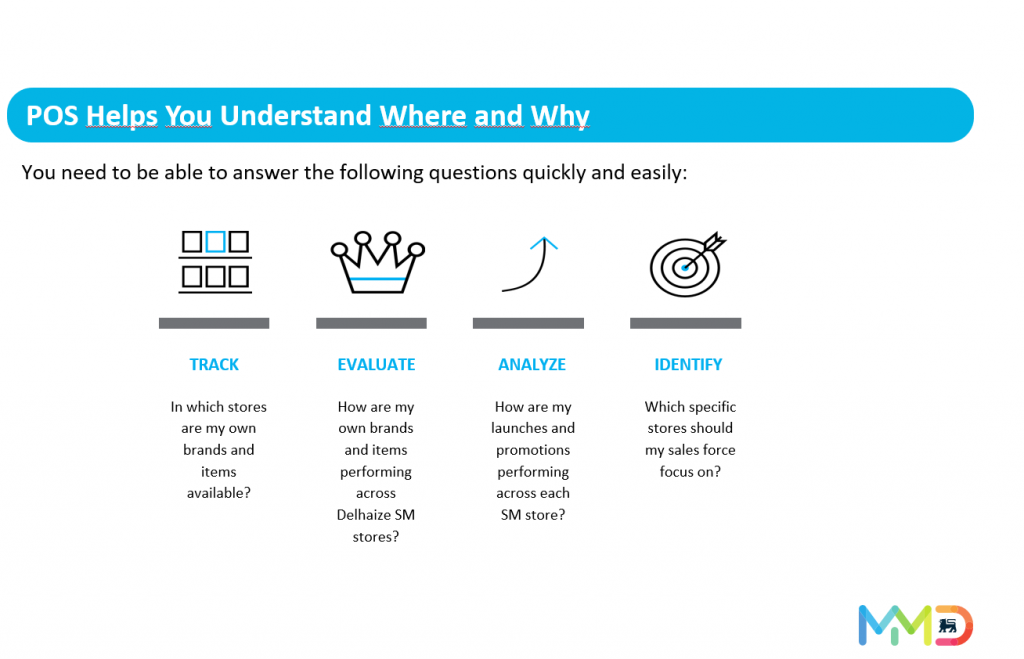 POS Helps You Understand Where and Why

You need to be able to answer the following questions quickly and easily:

TRACK

In which stores are my own brands and items available?

EVALUATE

How are my own brands and items performing across Delhaize SM stores?

ANALYZE

How are my launches and promotions performing across each SM store?

IDENTIFY

Which specific stores should my sales force focus on?

MMD